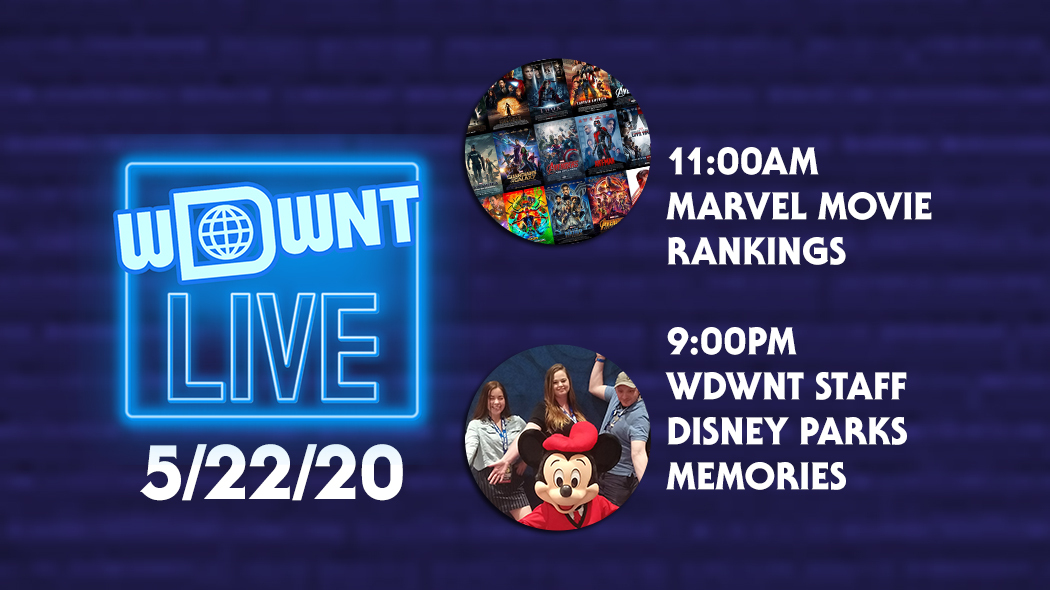 WDWNT
LIVE
5/22/20

11:00AM
MARVEL MOVIE RANKINGS

9:00PM
WDWNT STAFF DISNEY PARKS MEMORIES